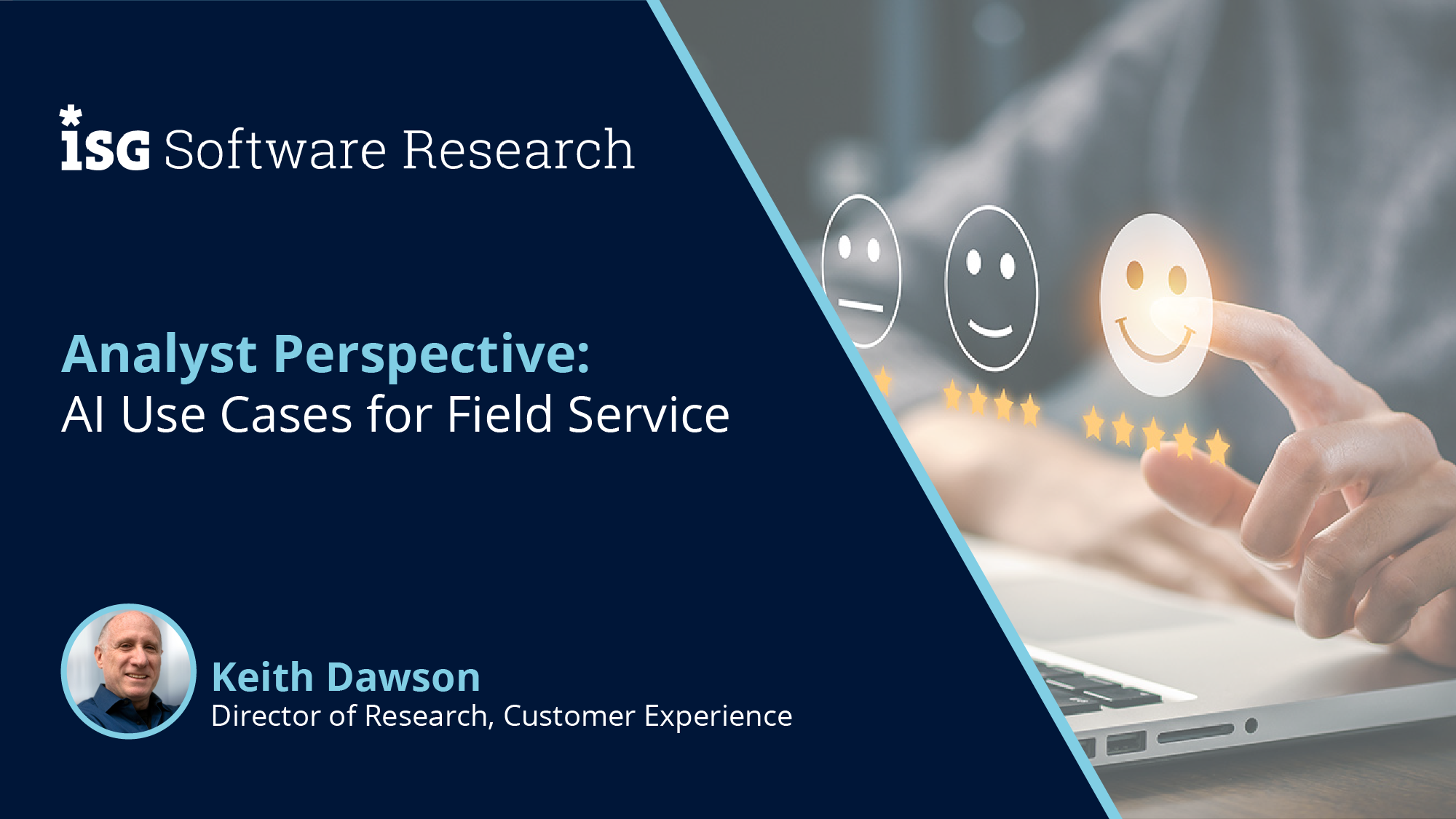 ISG Software Research

Analyst Perspective:
AI Use Cases for Field Service

Keith Dawson
Director of Research, Customer Experience